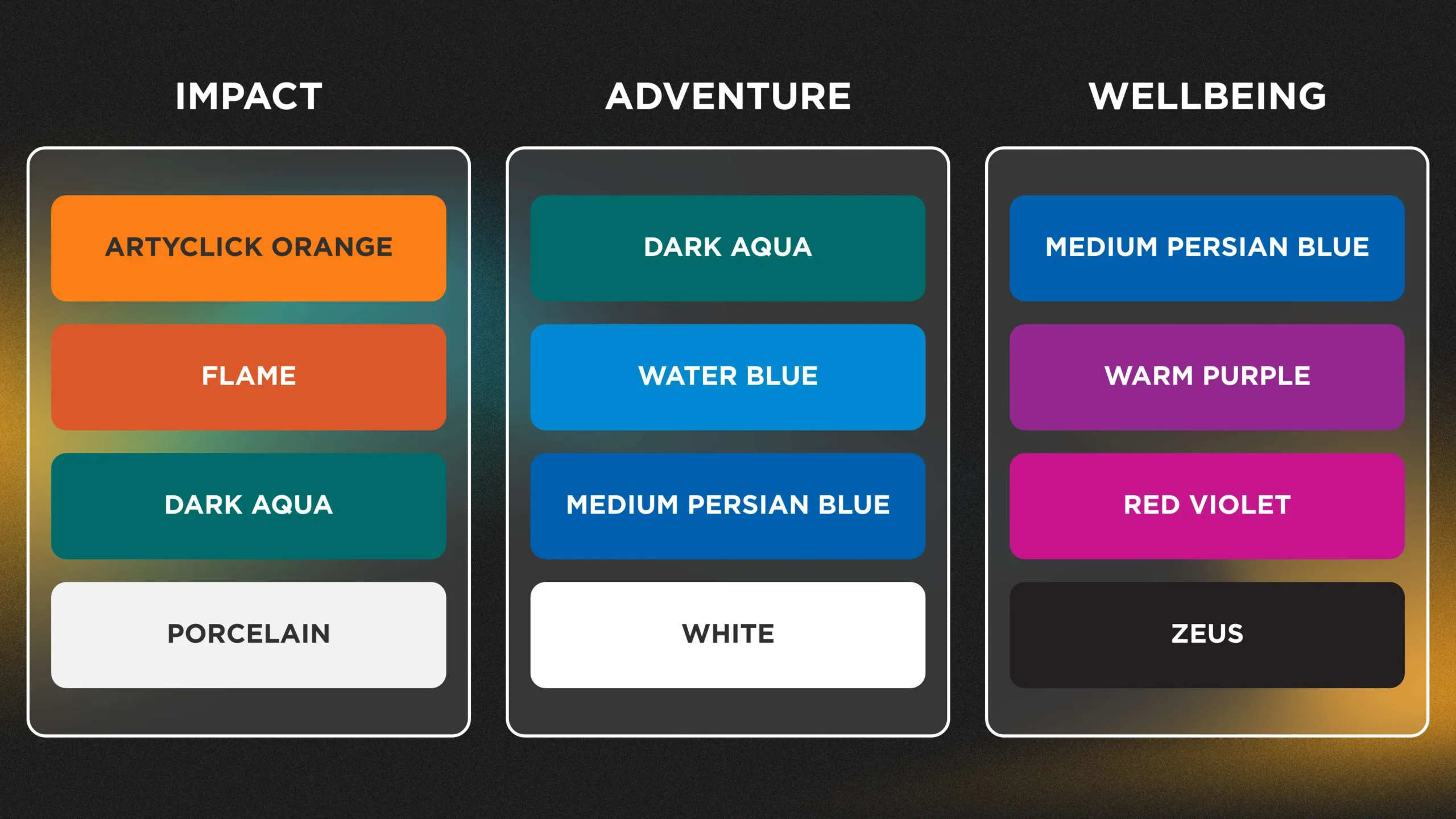 IMPACT

ARTYCLICK ORANGE

FLAME

DARK AQUA

PORCELAIN

ADVENTURE

DARK AQUA

WATER BLUE

MEDIUM PERSIAN BLUE

WHITE

WELLBEING

MEDIUM PERSIAN BLUE

WARM PURPLE

RED VIOLET

ZEUS